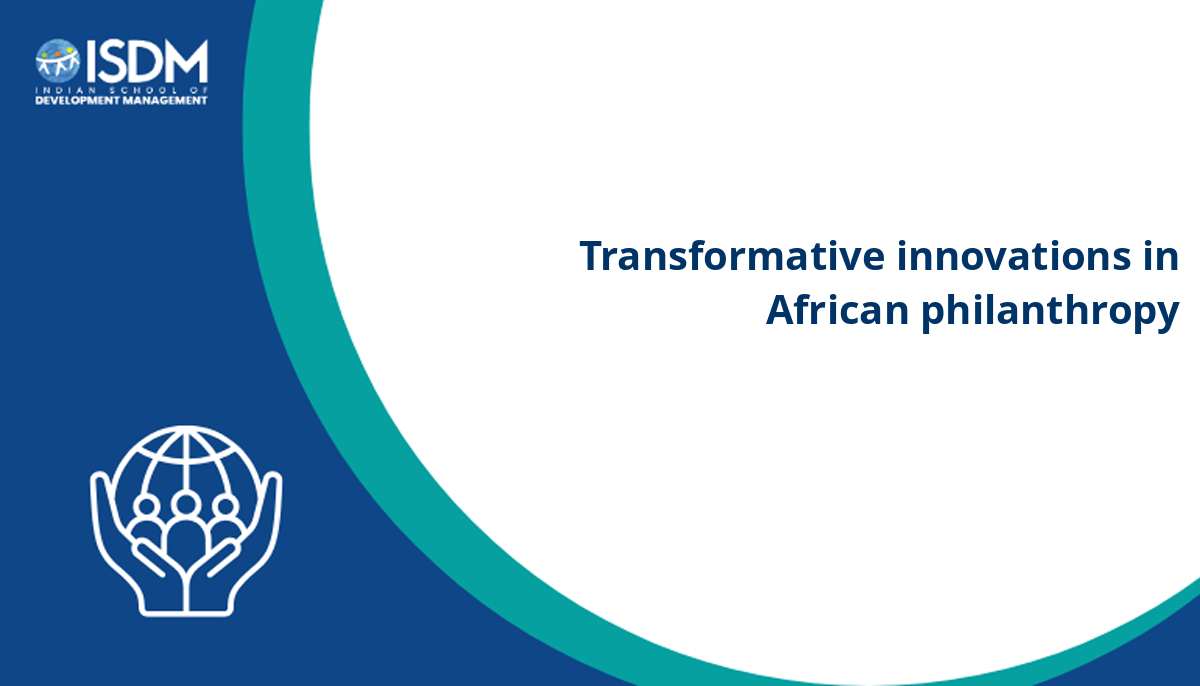 ISDM
INDIAN SCHOOL OF
DEVELOPMENT MANAGEMENT

Transformative innovations in African philanthropy